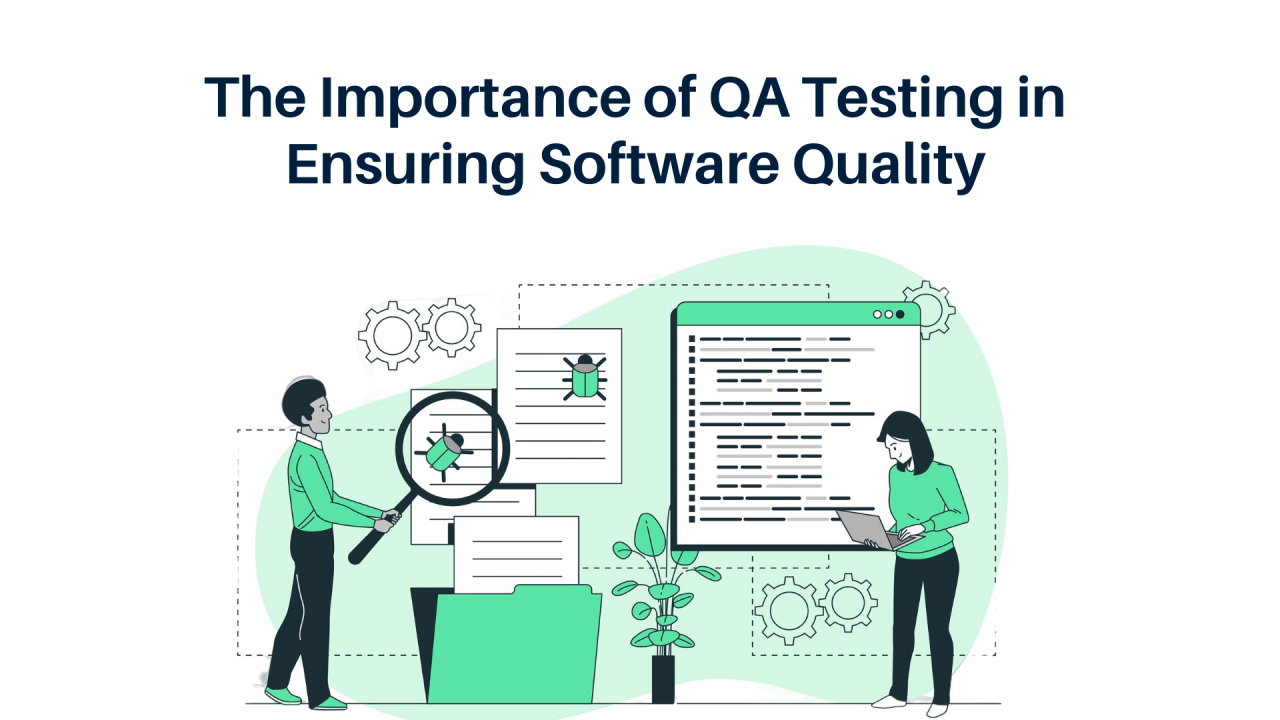 The Importance of QA Testing in Ensuring Software Quality